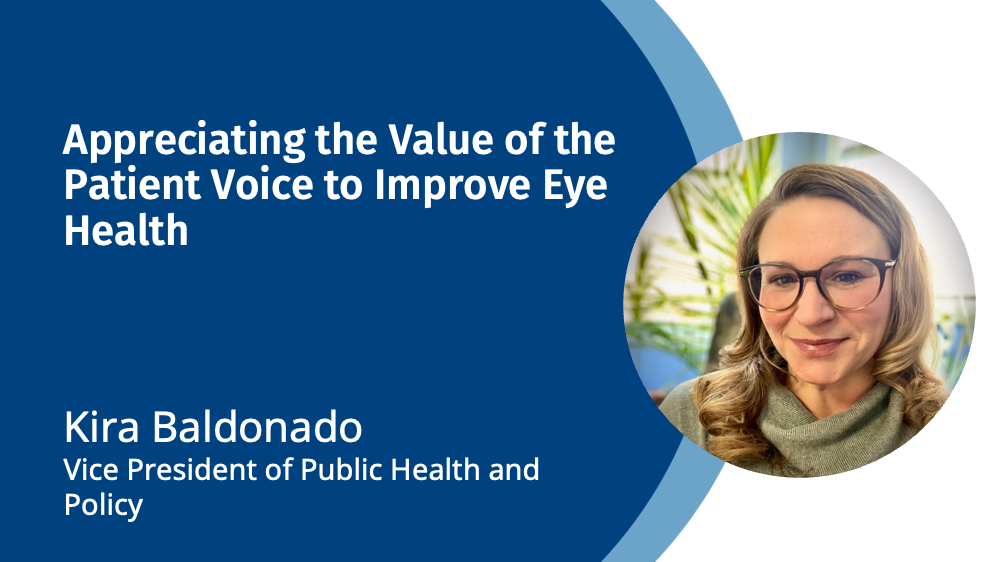 Appreciating the Value of the Patient Voice to Improve Eye Health

Kira Baldonado
Vice President of Public Health and Policy